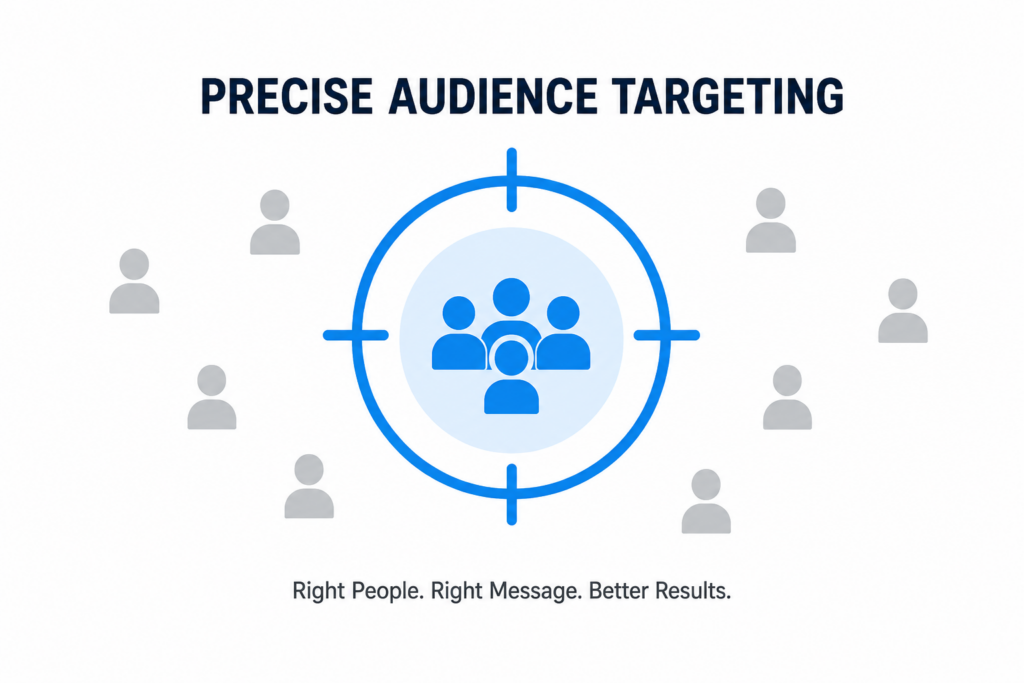 PRECISE AUDIENCE TARGETING

Right People. Right Message. Better Results.